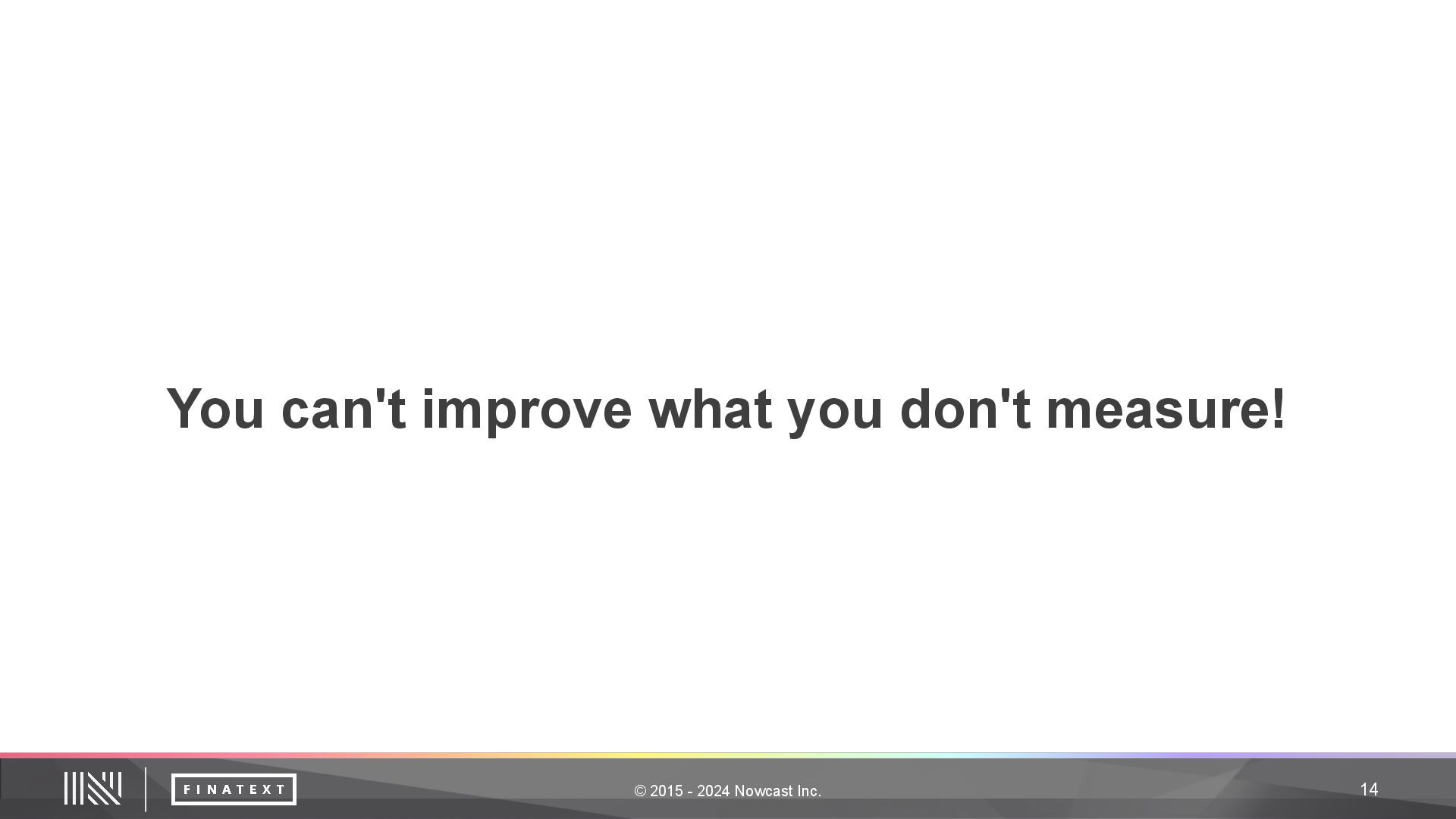 You can't improve what you don't measure!

FINATEXT

© 2015 - 2024 Nowcast Inc.

14